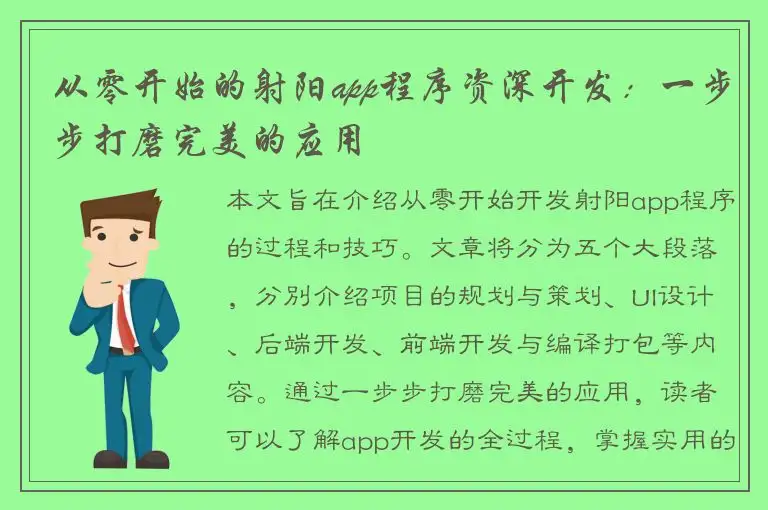 从零开始的射阳app程序资深开发：一步步打磨完美的应用

本文旨在介绍从零开始开发射阳app程序的过程和技巧。文章将分为五个大段落，分别介绍项目的规划与策划、UI设计、后端开发、前端开发与编译打包等内容。通过一步步打磨完美的应用，读者可以了解app开发的全过程，掌握实用的